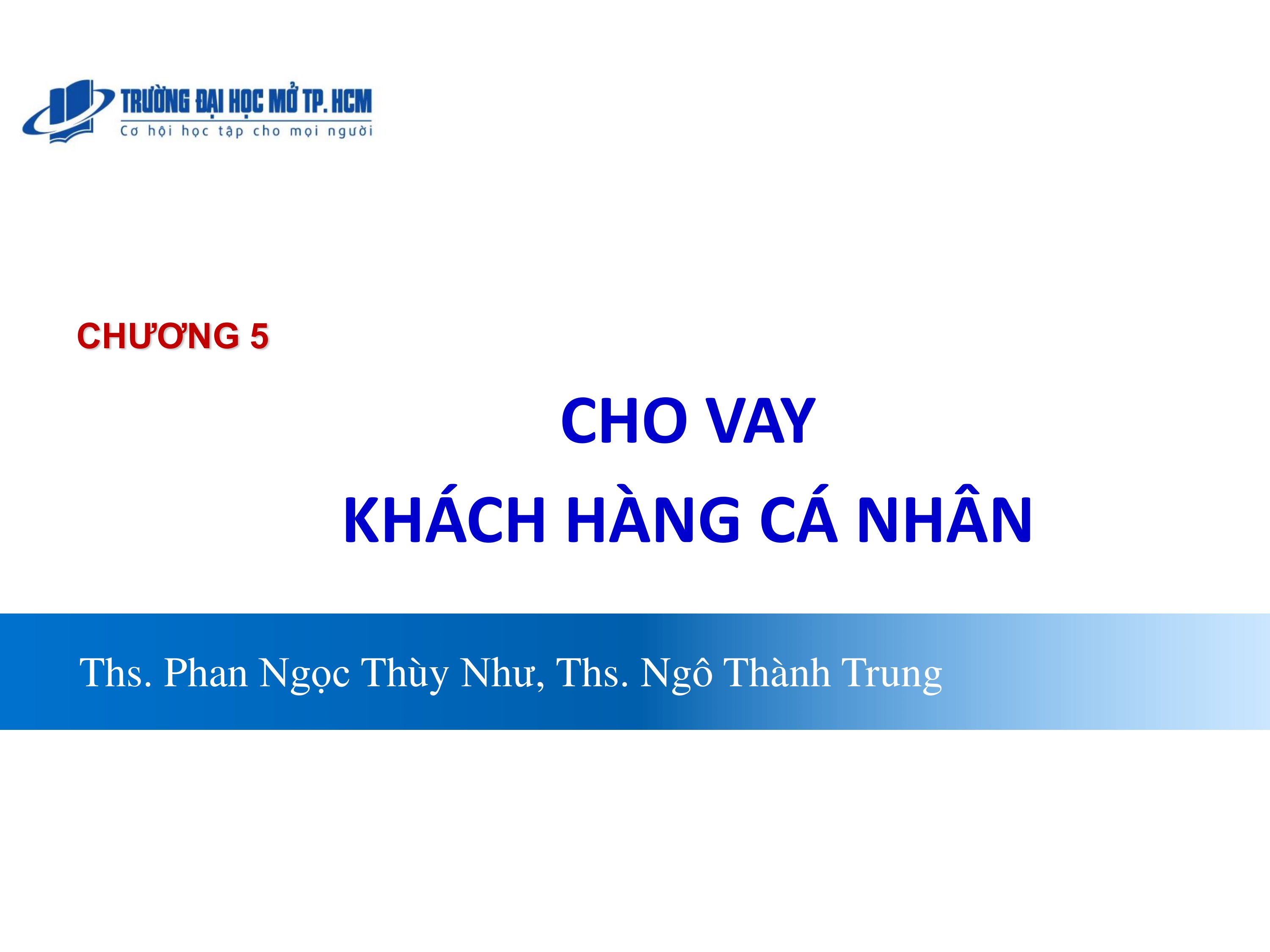 TRƯỜNG ĐẠI HỌC MỞ TP. HCM
Cơ hội học tập cho mọi người

CHƯƠNG 5

CHO VAY
KHÁCH HÀNG CÁ NHÂN

Ths. Phan Ngọc Thùy Như, Ths. Ngô Thành Trung